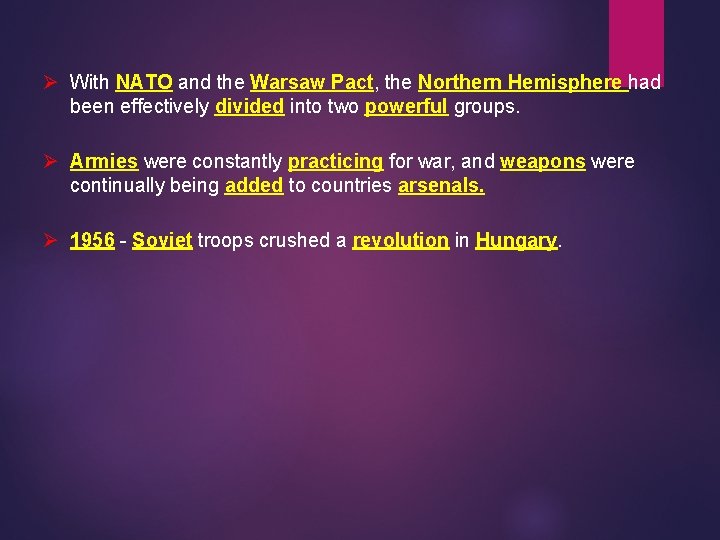 ➢ With NATO and the Warsaw Pact, the Northern Hemisphere had been effectively divided into two powerful groups.

➢ Armies were constantly practicing for war, and weapons were continually being added to countries arsenals.

➢ 1956 - Soviet troops crushed a revolution in Hungary.